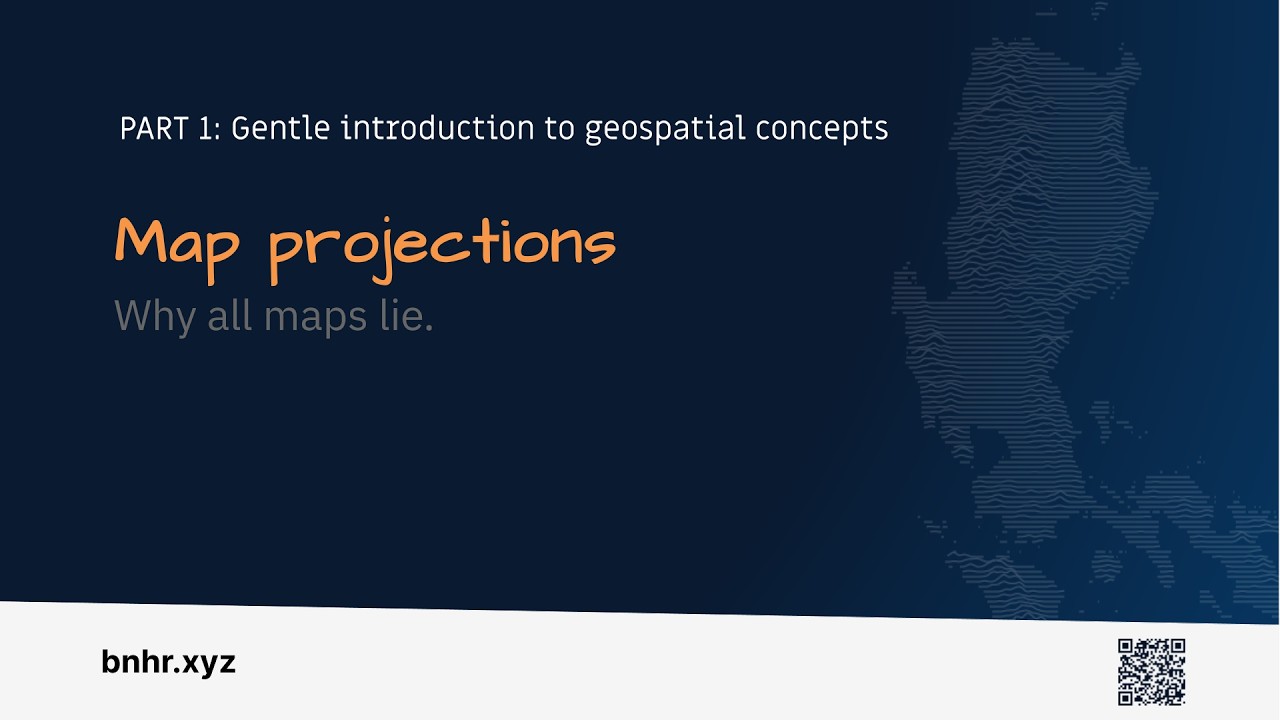 PART 1: Gentle introduction to geospatial concepts

Map projections

Why all maps lie.

bnhr.xyz